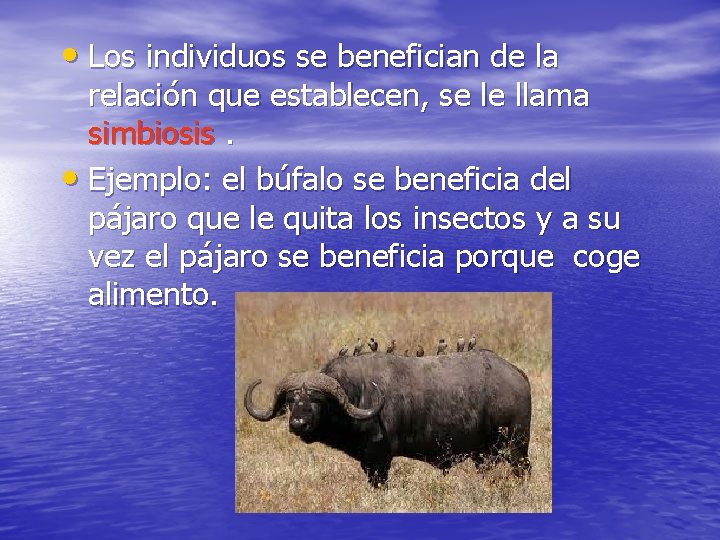 • Los individuos se benefician de la relación que establecen, se le llama simbiosis .

• Ejemplo: el búfalo se beneficia del pájaro que le quita los insectos y a su vez el pájaro se beneficia porque coge alimento.